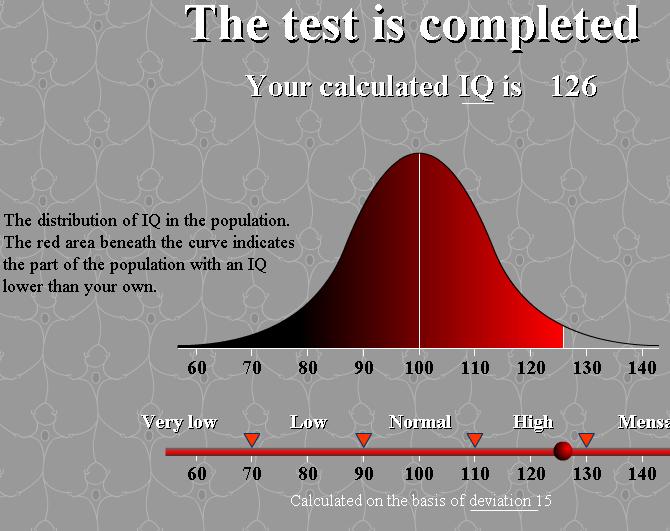 The test is completed

Your calculated IQ is 126

The distribution of IQ in the population. The red area beneath the curve indicates the part of the population with an IQ lower than your own.

60 70 80 90 100 110 120 130 140

Very low Low Normal High Mensa

60 70 80 90 100 110 120 130 140

Calculated on the basis of deviation 15